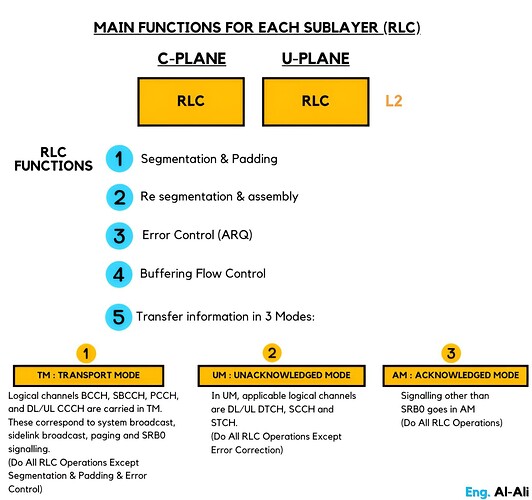 MAIN FUNCTIONS FOR EACH SUBLAYER (RLC)

C-PLANE

U-PLANE

RLC

RLC

L2

RLC FUNCTIONS

1 Segmentation & Padding

2 Re segmentation & assembly

3 Error Control (ARQ)

4 Buffering Flow Control

5 Transfer information in 3 Modes:

1

TM : TRANSPORT MODE

Logical channels BCCH, SBCCH, PCCH, and DL/UL CCCH are carried in TM. These correspond to system broadcast, sidelink broadcast, paging and SRB0 signalling.
(Do All RLC Operations Except Segmentation & Padding & Error Control)

2

UM : UNACKNOWLEDGED MODE

In UM, applicable logical channels are DL/UL DTCH, SCCH and STCH.
(Do All RLC Operations Except Error Correction)

3

AM : ACKNOWLEDGED MODE

Signalling other than SRB0 goes in AM
(Do All RLC Operations)

Eng. Al-Ali